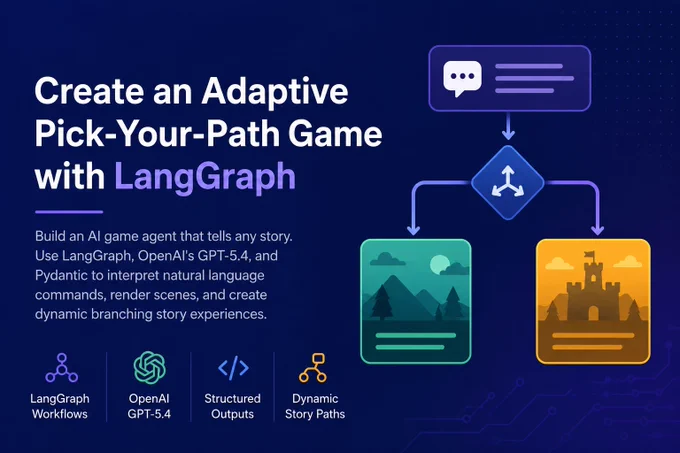 Create an Adaptive Pick-Your-Path Game with LangGraph

Build an AI game agent that tells any story. Use LangGraph, OpenAI's GPT-5.4, and Pydantic to interpret natural language commands, render scenes, and create dynamic branching story experiences.

LangGraph
Workflows

OpenAI
GPT-5.4

Structured
Outputs

Dynamic
Story Paths